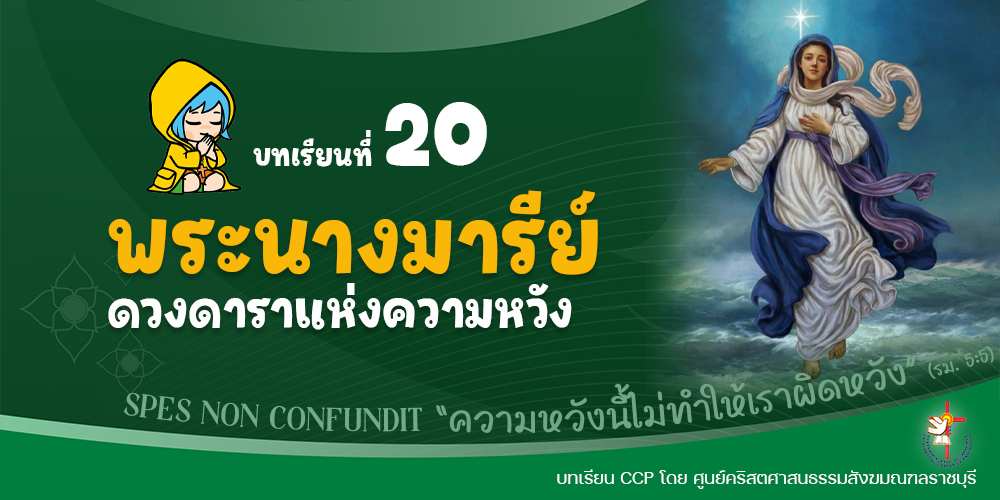 บทเรียนที่ 20

พระนางมารีย์

ดวงดาราแห่งความหวัง

SPES NON CONFUNDIT "ความหวังนี้ไม่ทำให้เราผิดหวัง" (รม. 5:5)

บทเรียน CCP โดย ศูนย์คริสตศาสนธรรมสังฆมณฑลราชบุรี